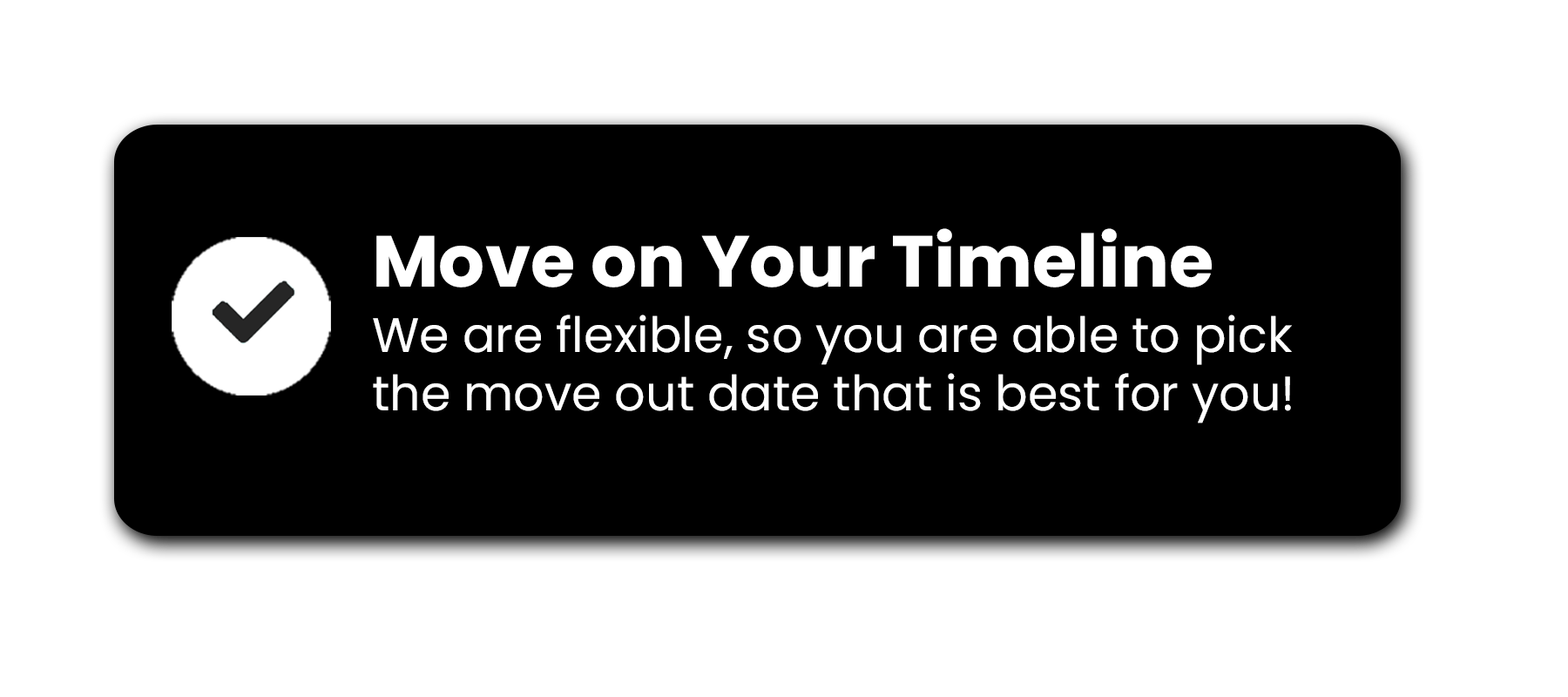 Move on Your Timeline

We are flexible, so you are able to pick the move out date that is best for you!